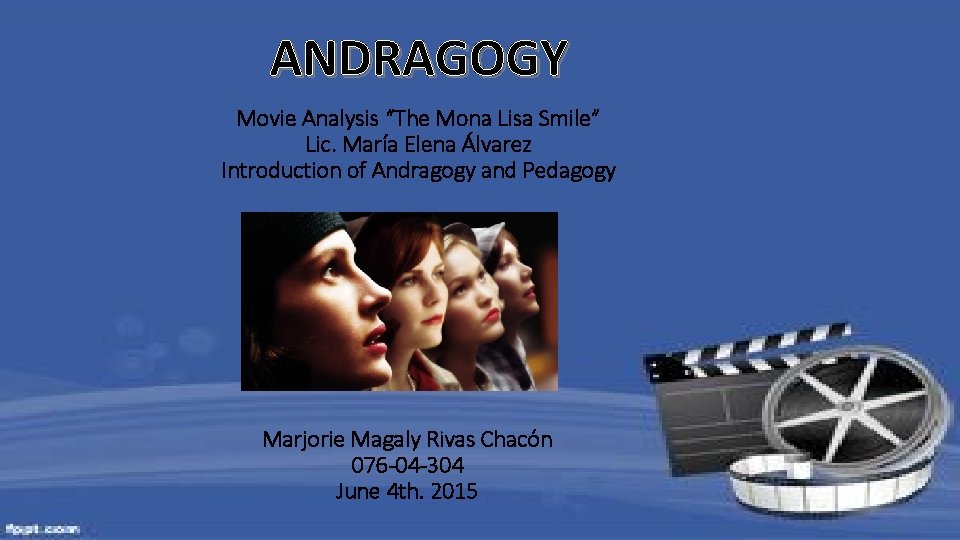 ANDRAGOGY

Movie Analysis "The Mona Lisa Smile"
Lic. María Elena Álvarez
Introduction of Andragogy and Pedagogy

Marjorie Magaly Rivas Chacón
076-04-304
June 4th. 2015

fppt.com